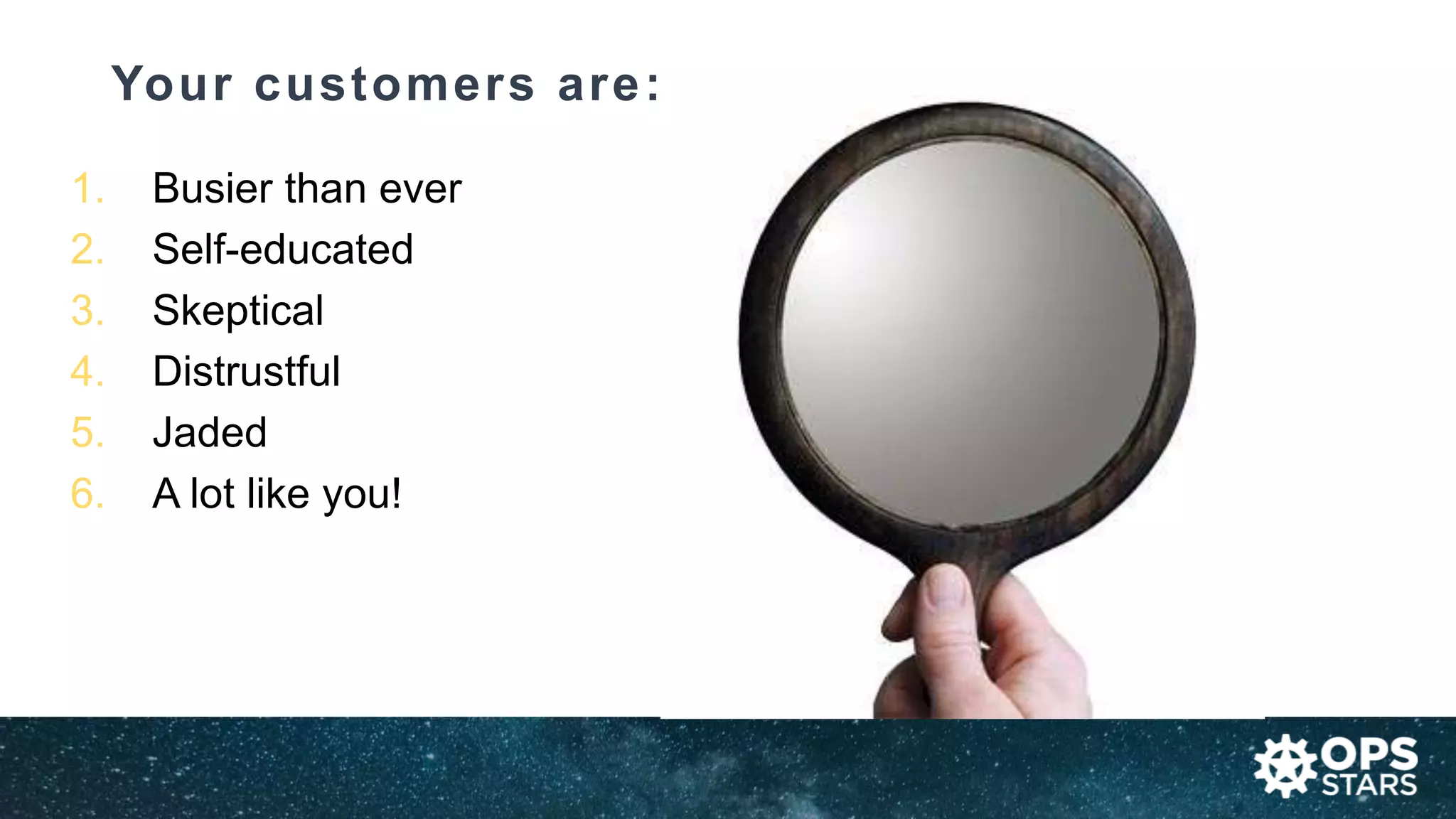 Your customers are:

1. Busier than ever
2. Self-educated
3. Skeptical
4. Distrustful
5. Jaded
6. A lot like you!

OPS STARS